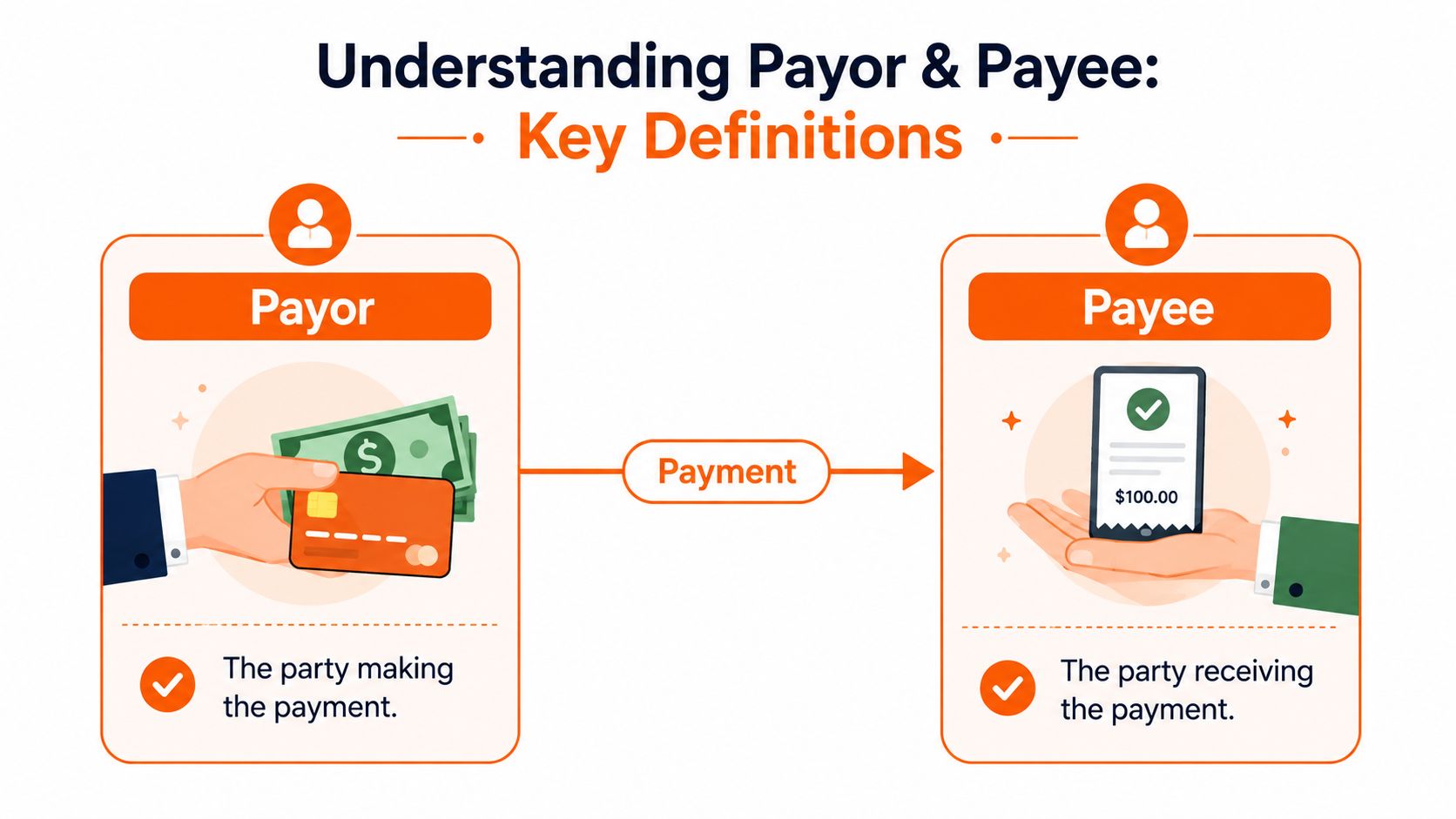 Understanding Payor & Payee:
Key Definitions

Payor

$

The party making the payment.

Payment

Payee

$100.00

The party receiving the payment.